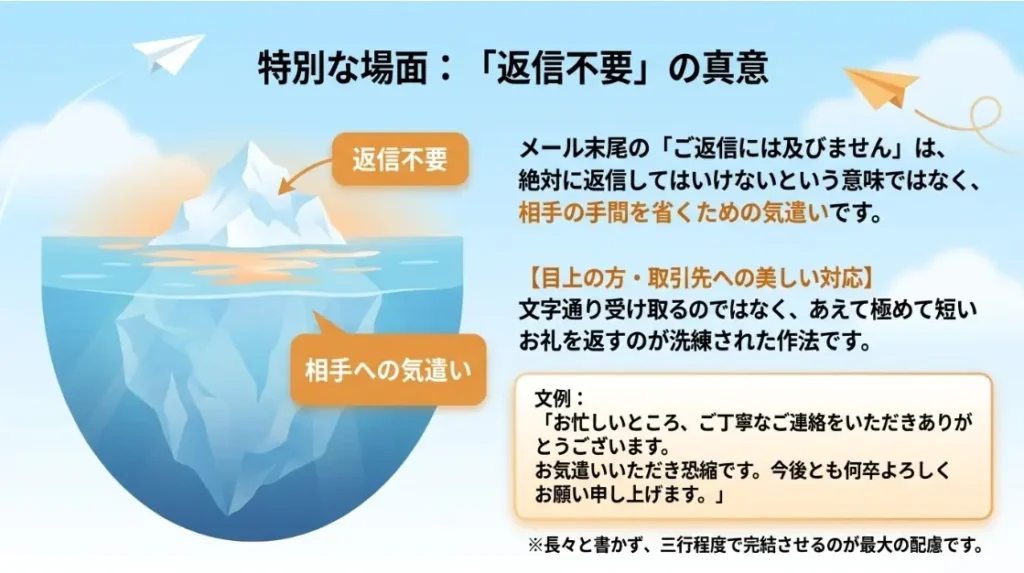 特別な場面：「返信不要」の真意

返信不要

相手への気遣い

メール末尾の「ご返信には及びません」は、絶対に返信してはいけないという意味ではなく、相手の手間を省くための気遣いです。

【目上の方・取引先への美しい対応】
文字通り受け取るのではなく、あえて極めて短いお礼を返すのが洗練された作法です。

文例：
「お忙しいところ、ご丁寧なご連絡をいただきありがとうございます。
お気遣いいただき恐縮です。今後とも何卒よろしくお願い申し上げます。」

※長々と書かず、三行程度で完結させるのが最大の配慮です。